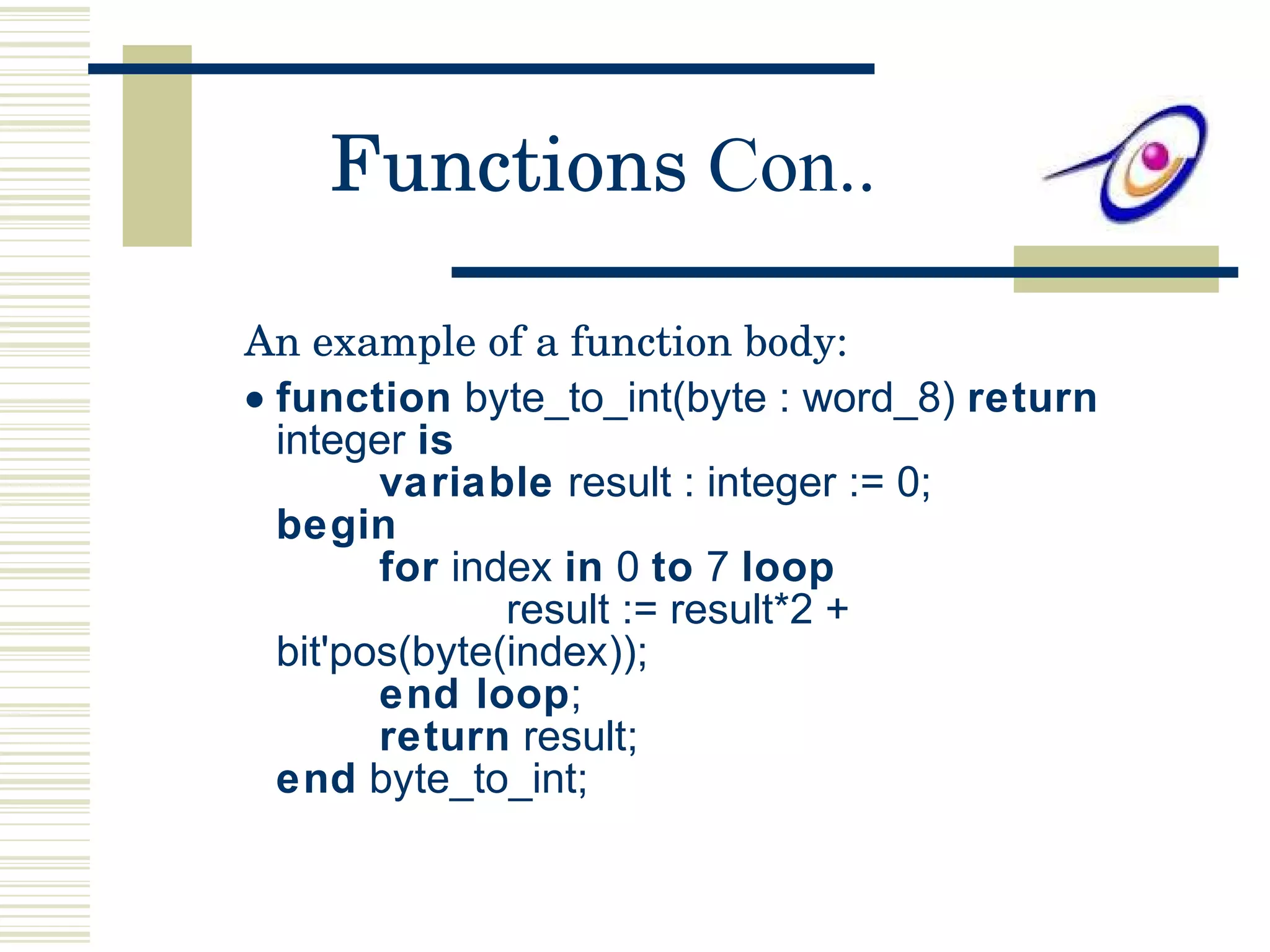 Functions Con..

An example of a function body:

• function byte_to_int(byte : word_8) return integer is
variable result : integer := 0;
begin
for index in 0 to 7 loop
result := result*2 + bit'pos(byte(index));
end loop;
return result;
end byte_to_int;